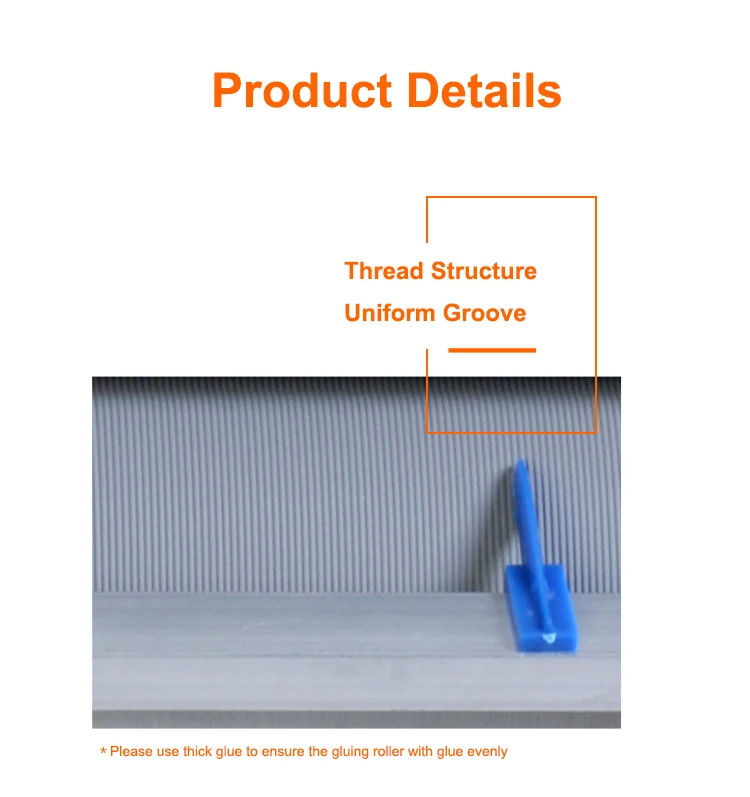 Product Details

Thread Structure
Uniform Groove

* Please use thick glue to ensure the gluing roller with glue evenly